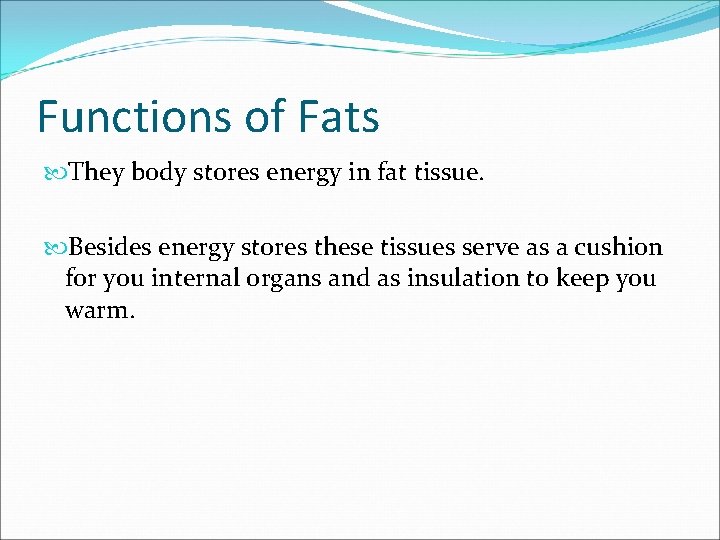 Functions of Fats

They body stores energy in fat tissue.

Besides energy stores these tissues serve as a cushion for you internal organs and as insulation to keep you warm.